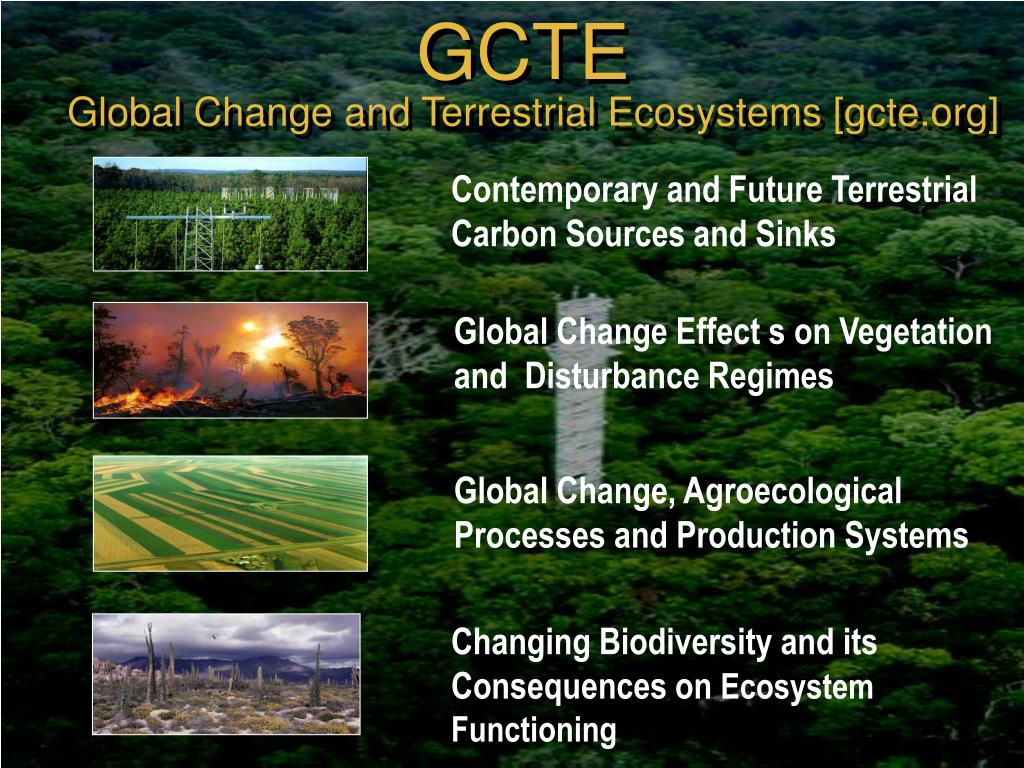 GCTE
Global Change and Terrestrial Ecosystems [gcte.org]

Contemporary and Future Terrestrial Carbon Sources and Sinks

Global Change Effect s on Vegetation and Disturbance Regimes

Global Change, Agroecological Processes and Production Systems

Changing Biodiversity and its Consequences on Ecosystem Functioning